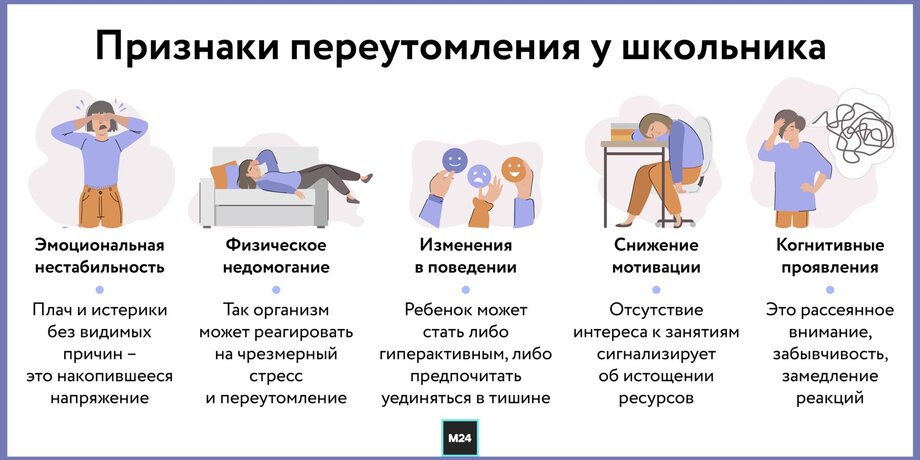 Признаки переутомления у школьника

Эмоциональная нестабильность

Плач и истерики без видимых причин – это накопившееся напряжение

Физическое недомогание

Так организм может реагировать на чрезмерный стресс и переутомление

Изменения в поведении

Ребенок может стать либо гиперактивным, либо предпочитать уединяться в тишине

Снижение мотивации

Отсутствие интереса к занятиям сигнализирует об истощении ресурсов

Когнитивные проявления

Это рассеянное внимание, забывчивость, замедление реакций

M24